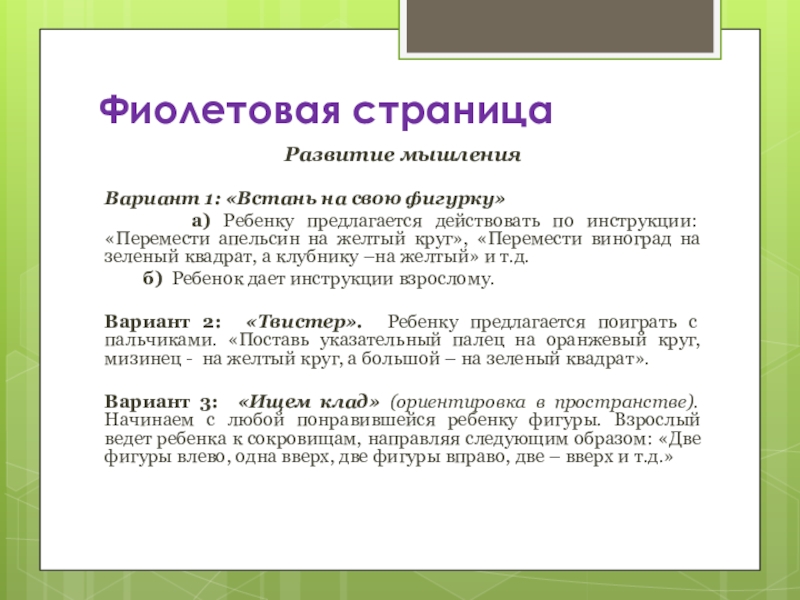 Фиолетовая страница

Развитие мышления

Вариант 1: «Встань на свою фигурку»

а) Ребенку предлагается действовать по инструкции: «Перемести апельсин на желтый круг», «Перемести виноград на зеленый квадрат, а клубнику –на желтый» и т.д.

б) Ребенок дает инструкции взрослому.

Вариант 2: «Твистер». Ребенку предлагается поиграть с пальчиками. «Поставь указательный палец на оранжевый круг, мизинец - на желтый круг, а большой – на зеленый квадрат».

Вариант 3: «Ищем клад» (ориентировка в пространстве). Начинаем с любой понравившейся ребенку фигуры. Взрослый ведет ребенка к сокровищам, направляя следующим образом: «Две фигуры влево, одна вверх, две фигуры вправо, две – вверх и т.д.»